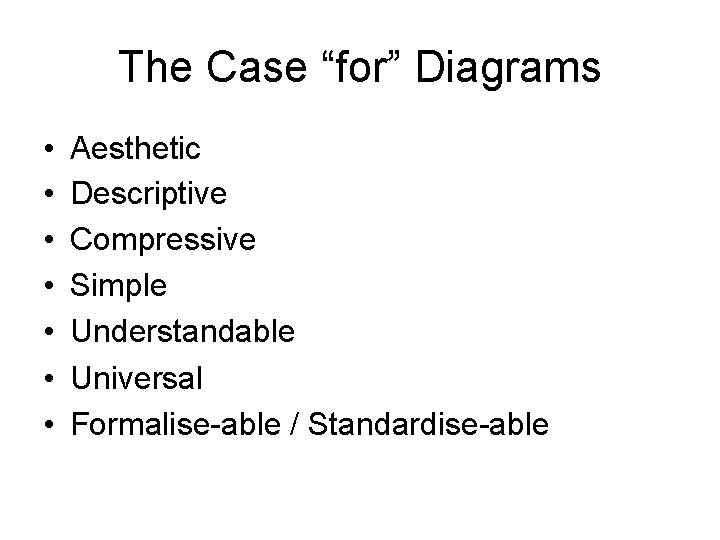 The Case “for” Diagrams

• Aesthetic
• Descriptive
• Compressive
• Simple
• Understandable
• Universal
• Formalise-able / Standardise-able